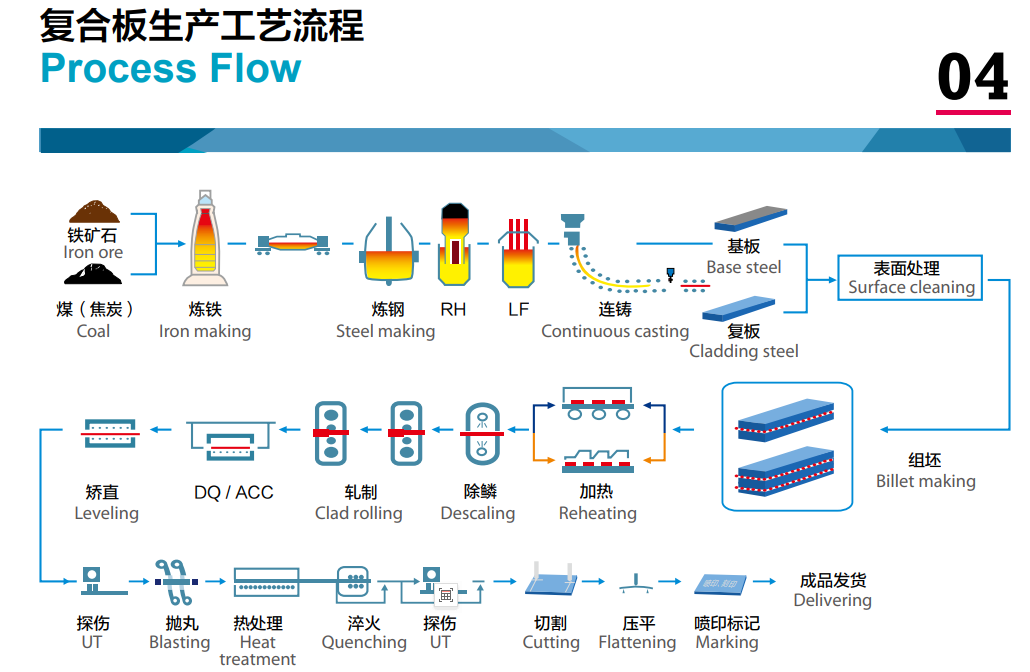 复合板生产工艺流程
Process Flow

04

铁矿石
Iron ore

煤（焦炭）
Coal

炼铁
Iron making

炼钢
Steel making

RH

LF

连铸
Continuous casting

基板
Base steel

复板
Cladding steel

表面处理
Surface cleaning

组坯
Billet making

加热
Reheating

除鳞
Descaling

轧制
Clad rolling

DQ / ACC

矫直
Leveling

探伤
UT

抛丸
Blasting

热处理
Heat treatment

淬火
Quenching

探伤
UT

切割
Cutting

压平
Flattening

喷印标记
Marking

成品发货
Delivering